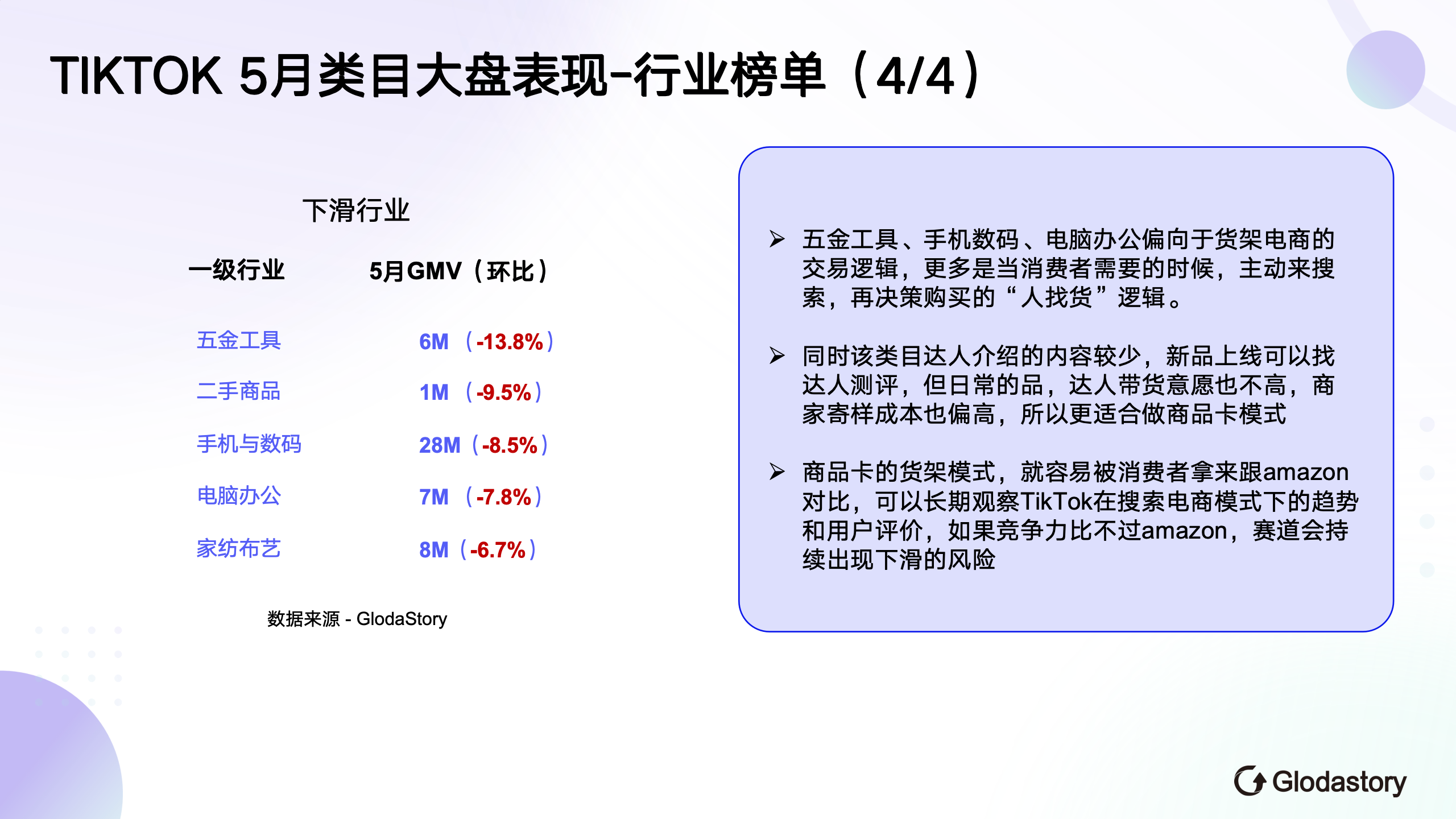 TIKTOK 5月类目大盘表现-行业榜单（4/4）

下滑行业

| 一级行业 | 5月GMV（环比） |
|---|---|
| 五金工具 | 6M （-13.8%） |
| 二手商品 | 1M （-9.5%） |
| 手机与数码 | 28M（-8.5%） |
| 电脑办公 | 7M （-7.8%） |
| 家纺布艺 | 8M（-6.7%） |

数据来源 - GlodaStory

➢ 五金工具、手机数码、电脑办公偏向于货架电商的交易逻辑，更多是当消费者需要的时候，主动来搜索，再决策购买的“人找货”逻辑。

➢ 同时该类目达人介绍的内容较少，新品上线可以找达人测评，但日常的品，达人带货意愿也不高，商家寄样成本也偏高，所以更适合做商品卡模式

➢ 商品卡的货架模式，就容易被消费者拿来跟amazon对比，可以长期观察TikTok在搜索电商模式下的趋势和用户评价，如果竞争力比不过amazon，赛道会持续出现下滑的风险

Glodastory